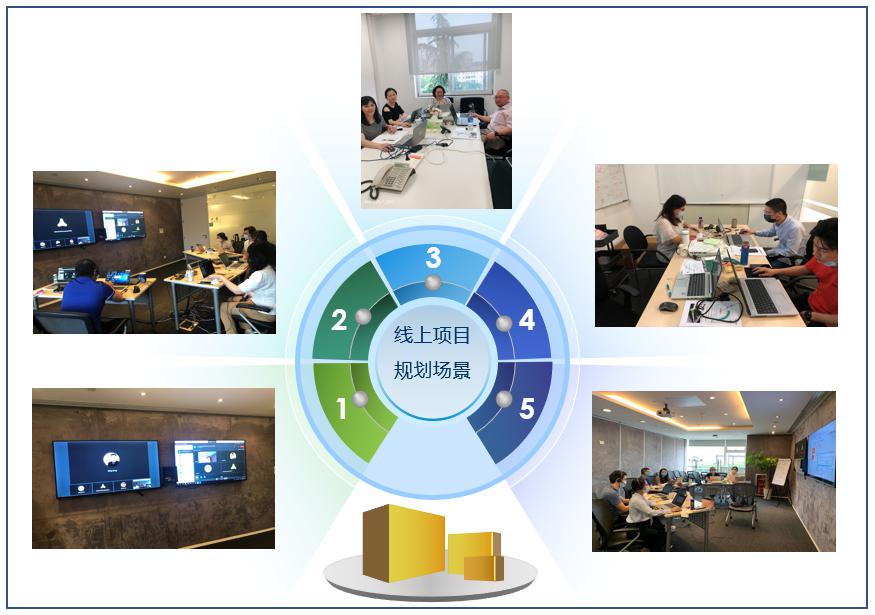 3
2
4
线上项目
规划场景
1
5